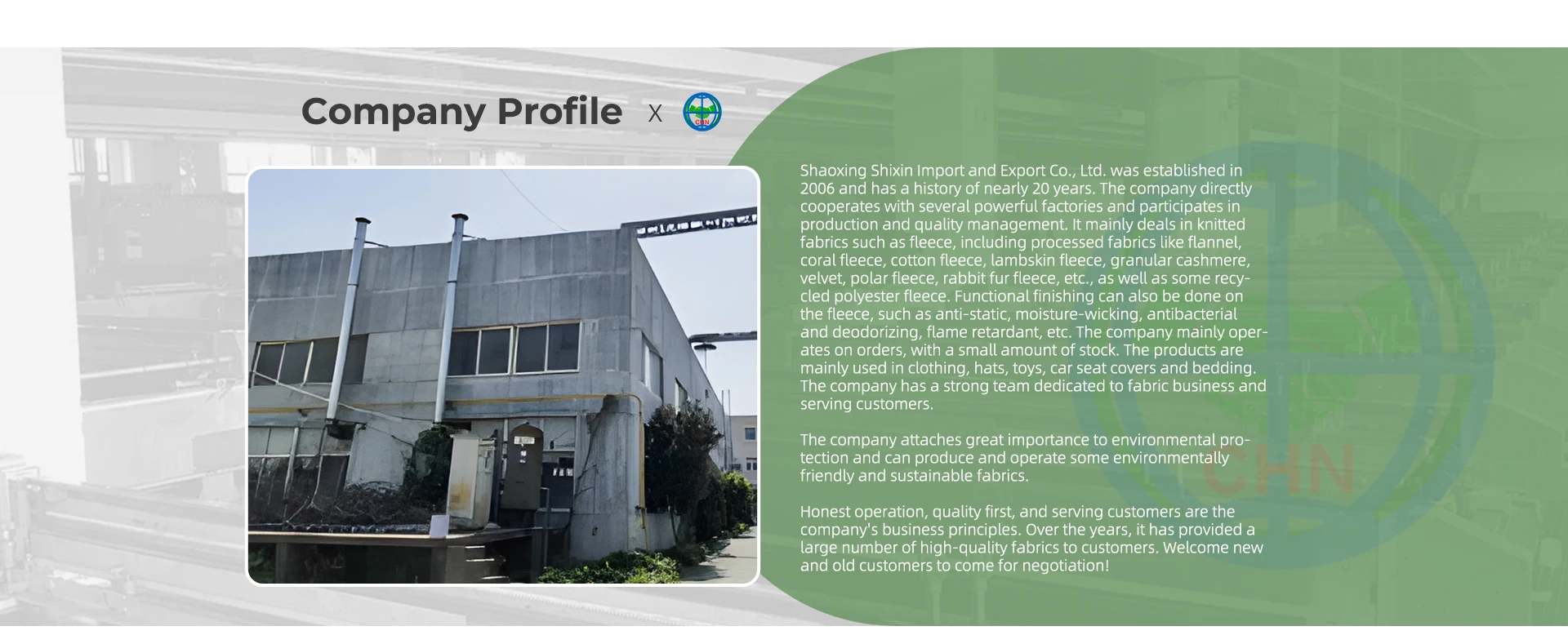 Company Profile X

CHN

Shaoxing Shixin Import and Export Co., Ltd. was established in 2006 and has a history of nearly 20 years. The company directly cooperates with several powerful factories and participates in production and quality management. It mainly deals in knitted fabrics such as fleece, including processed fabrics like flannel, coral fleece, cotton fleece, lambskin fleece, granular cashmere, velvet, polar fleece, rabbit fur fleece, etc., as well as some recycled polyester fleece. Functional finishing can also be done on the fleece, such as anti-static, moisture-wicking, antibacterial and deodorizing, flame retardant, etc. The company mainly operates on orders, with a small amount of stock. The products are mainly used in clothing, hats, toys, car seat covers and bedding. The company has a strong team dedicated to fabric business and serving customers.

The company attaches great importance to environmental protection and can produce and operate some environmentally friendly and sustainable fabrics.

Honest operation, quality first, and serving customers are the company's business principles. Over the years, it has provided a large number of high-quality fabrics to customers. Welcome new and old customers to come for negotiation!

CHN